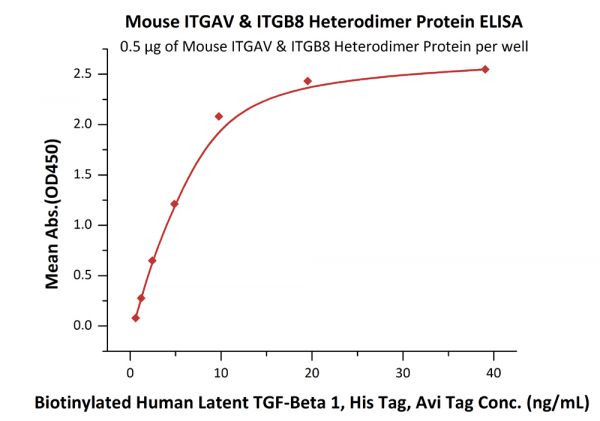 Mouse ITGAV & ITGB8 Heterodimer Protein ELISA
0.5 μg of Mouse ITGAV & ITGB8 Heterodimer Protein per well

Mean Abs.(OD450)

2.5
2.0
1.5
1.0
0.5
0.0

0
10
20
30
40

Biotinylated Human Latent TGF-Beta 1, His Tag, Avi Tag Conc. (ng/mL)